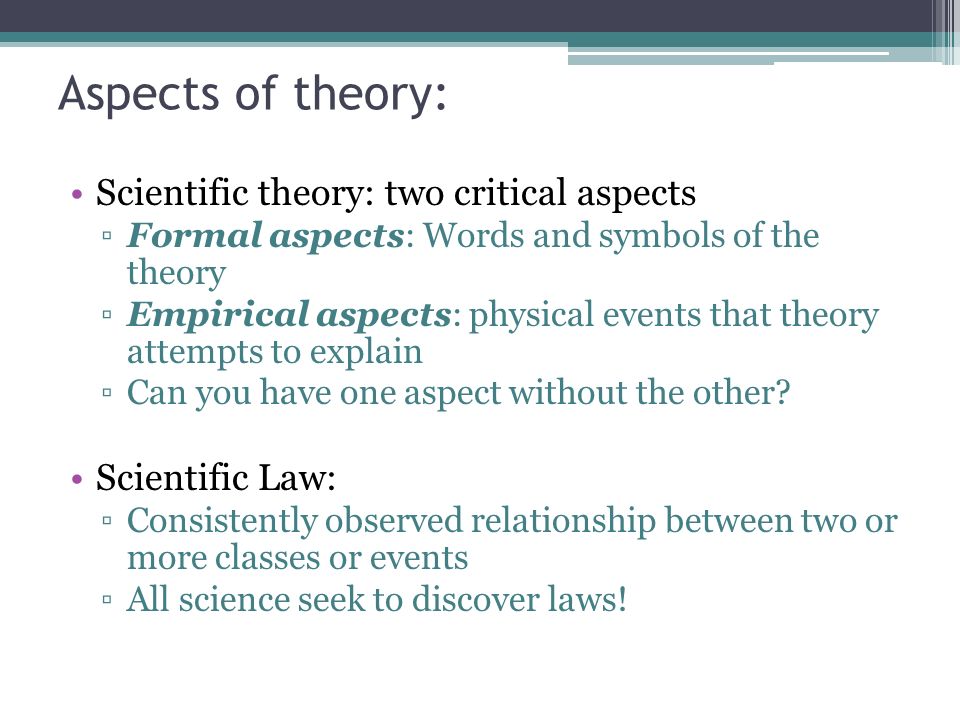 Aspects of theory:

• Scientific theory: two critical aspects
▫ Formal aspects: Words and symbols of the theory
▫ Empirical aspects: physical events that theory attempts to explain
▫ Can you have one aspect without the other?

• Scientific Law:
▫ Consistently observed relationship between two or more classes or events
▫ All science seek to discover laws!